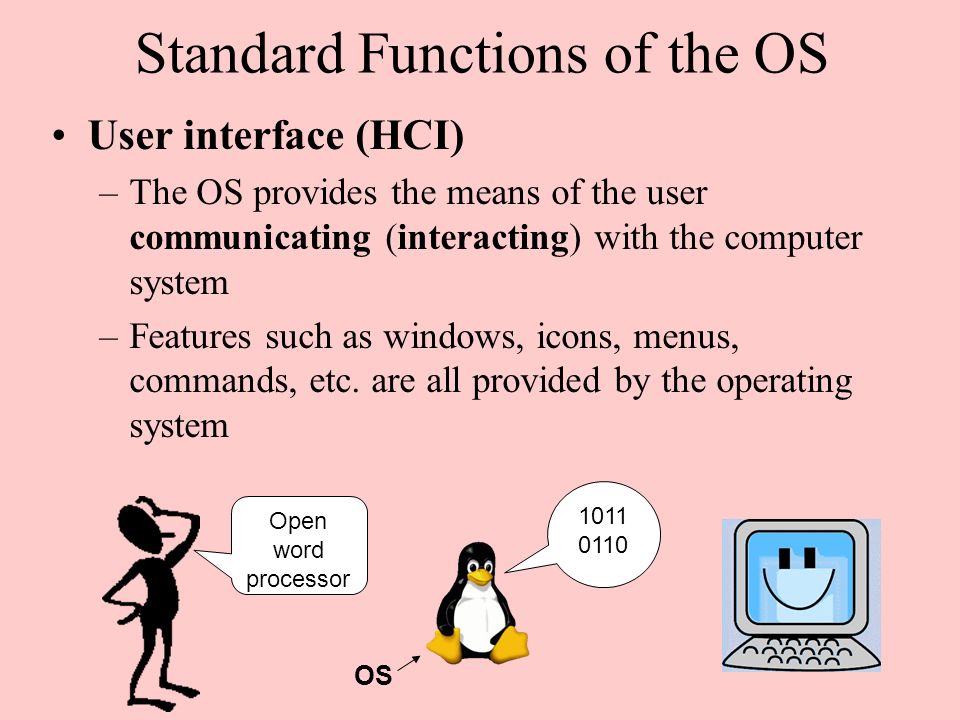 Standard Functions of the OS

• User interface (HCI)

– The OS provides the means of the user communicating (interacting) with the computer system

– Features such as windows, icons, menus, commands, etc. are all provided by the operating system

Open word processor

1011
0110

OS